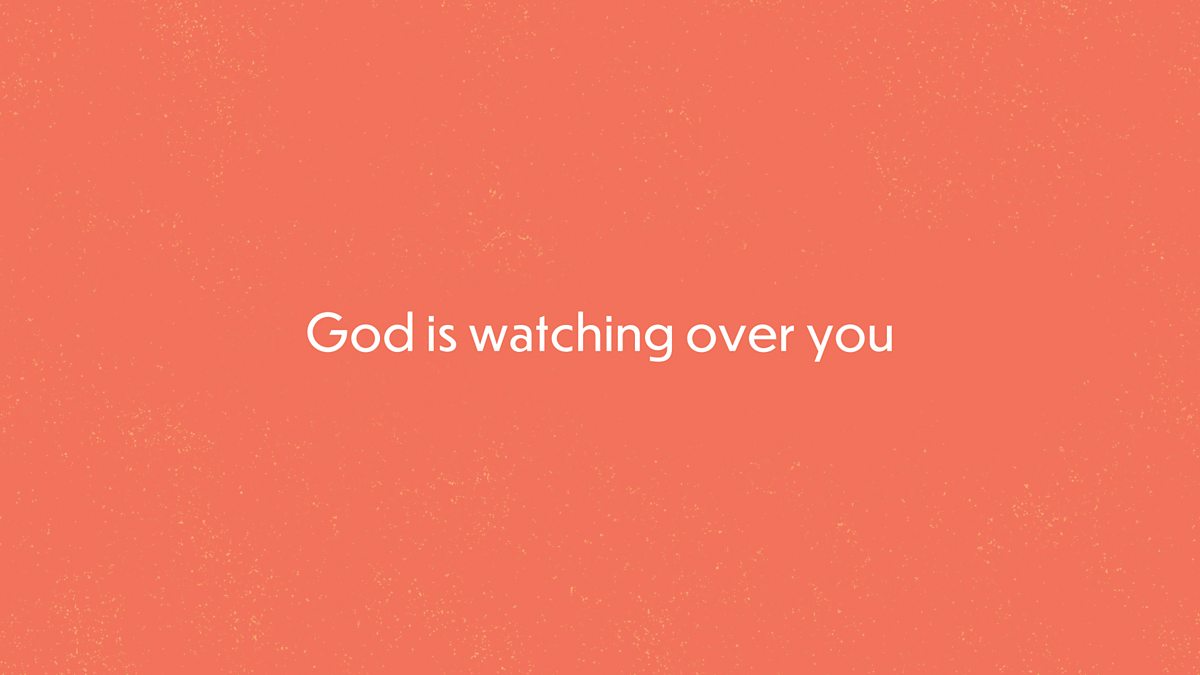 God is watching over you